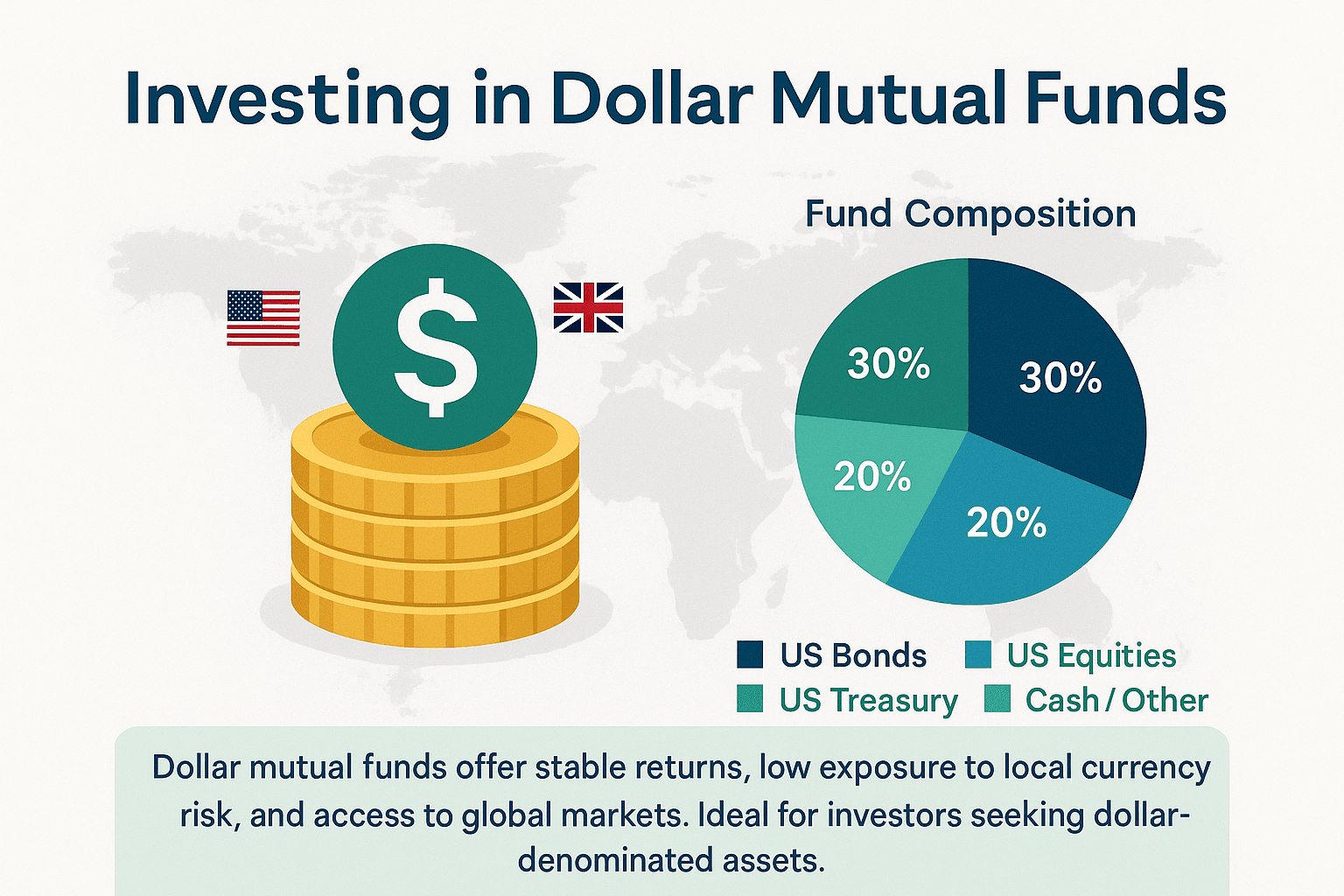 Investing in Dollar Mutual Funds

$

Fund Composition

30%
30%
20%
20%

US Bonds
US Equities
US Treasury
Cash / Other

Dollar mutual funds offer stable returns, low exposure to local currency risk, and access to global markets. Ideal for investors seeking dollar-denominated assets.